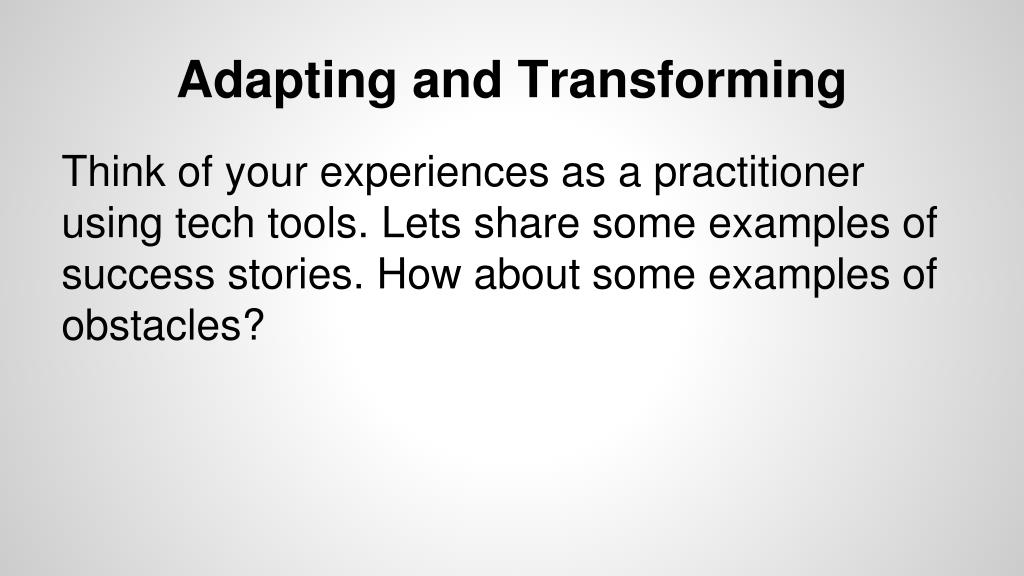 Adapting and Transforming

Think of your experiences as a practitioner using tech tools. Lets share some examples of success stories. How about some examples of obstacles?